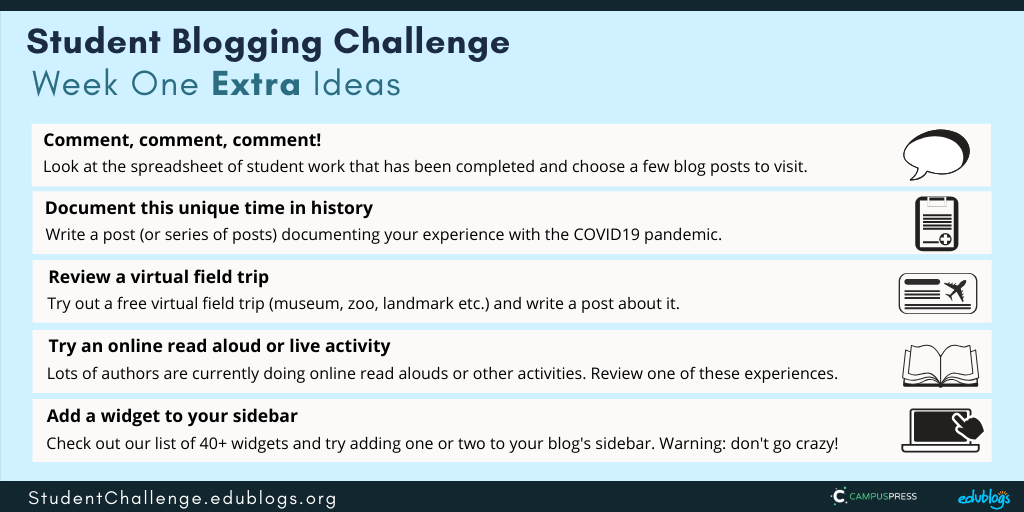 Student Blogging Challenge
Week One Extra Ideas

Comment, comment, comment!
Look at the spreadsheet of student work that has been completed and choose a few blog posts to visit.

Document this unique time in history
Write a post (or series of posts) documenting your experience with the COVID19 pandemic.

Review a virtual field trip
Try out a free virtual field trip (museum, zoo, landmark etc.) and write a post about it.

Try an online read aloud or live activity
Lots of authors are currently doing online read alouds or other activities. Review one of these experiences.

Add a widget to your sidebar
Check out our list of 40+ widgets and try adding one or two to your blog's sidebar. Warning: don't go crazy!

StudentChallenge.edublogs.org

CAMPUSPRESS

edublogs